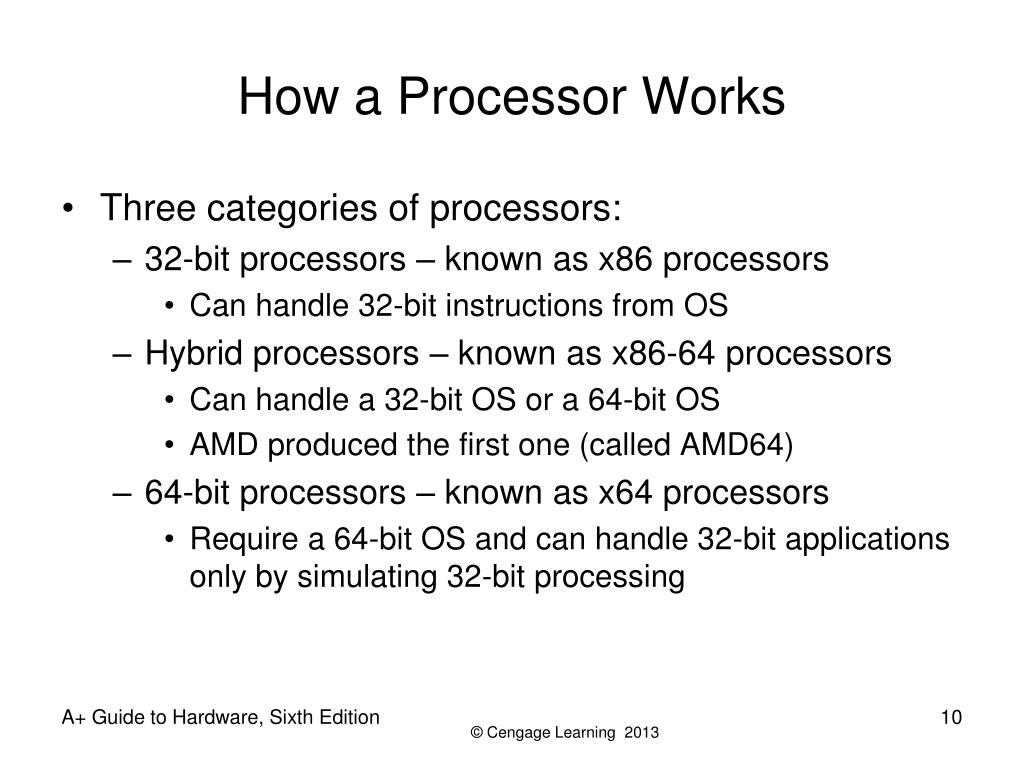 How a Processor Works

• Three categories of processors:
– 32-bit processors – known as x86 processors
• Can handle 32-bit instructions from OS
– Hybrid processors – known as x86-64 processors
• Can handle a 32-bit OS or a 64-bit OS
• AMD produced the first one (called AMD64)
– 64-bit processors – known as x64 processors
• Require a 64-bit OS and can handle 32-bit applications only by simulating 32-bit processing

A+ Guide to Hardware, Sixth Edition

© Cengage Learning 2013

10